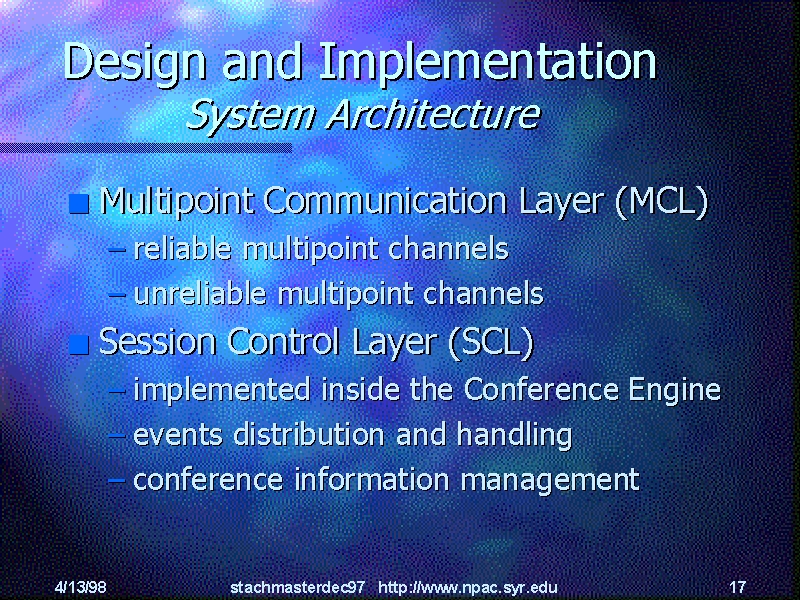 Design and Implementation
System Architecture

Multipoint Communication Layer (MCL)
– reliable multipoint channels
– unreliable multipoint channels

Session Control Layer (SCL)
– implemented inside the Conference Engine
– events distribution and handling
– conference information management

4/13/98 stachmasterdec97 http://www.npac.syr.edu 17